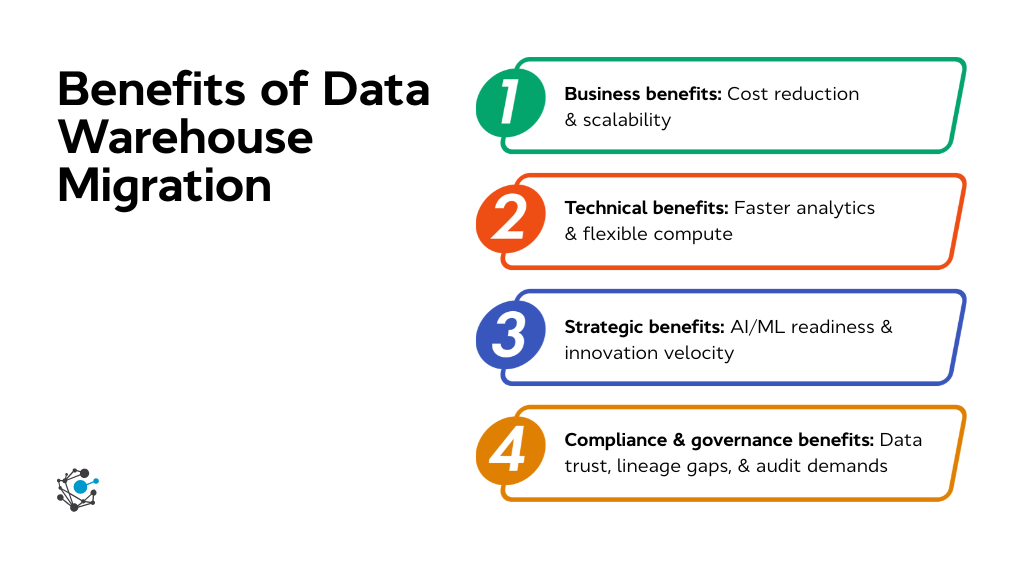 Benefits of Data Warehouse Migration

1 Business benefits: Cost reduction & scalability

2 Technical benefits: Faster analytics & flexible compute

3 Strategic benefits: AI/ML readiness & innovation velocity

4 Compliance & governance benefits: Data trust, lineage gaps, & audit demands